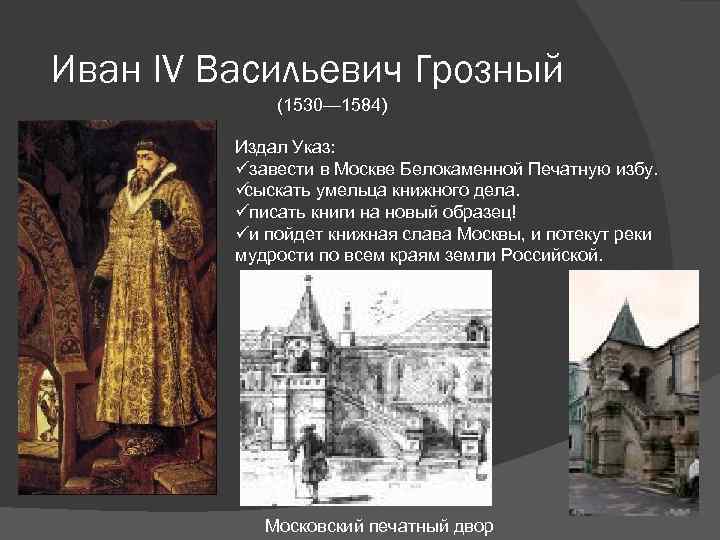 Иван IV Васильевич Грозный

(1530—1584)

Издал Указ:
✓завести в Москве Белокаменной Печатную избу.
✓сыскать умельца книжного дела.
✓писать книги на новый образец!
✓и пойдет книжная слава Москвы, и потекут реки мудрости по всем краям земли Российской.

Московский печатный двор